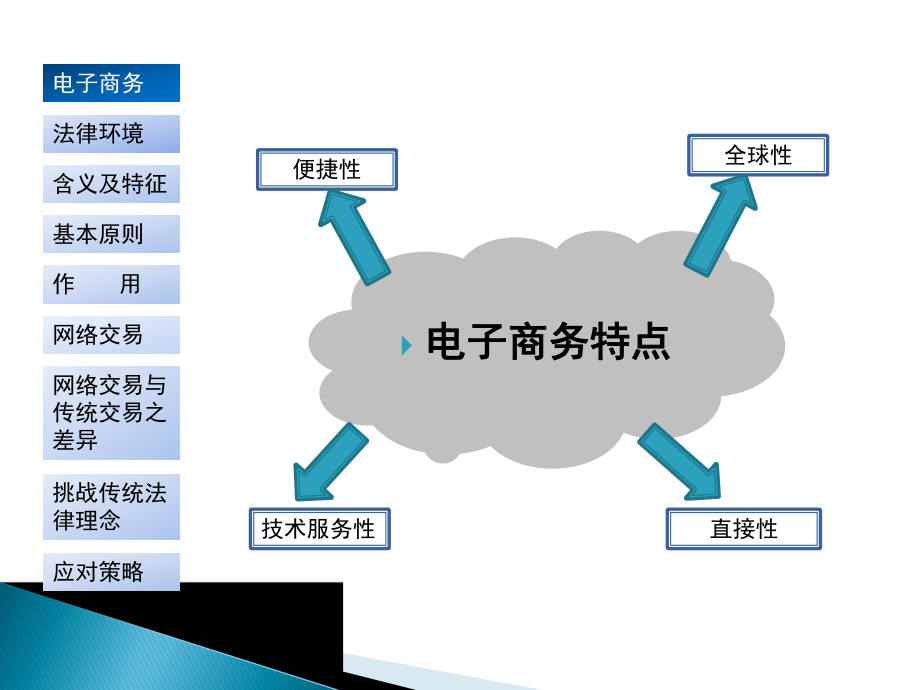 电子商务

法律环境

含义及特征

基本原则

作　　用

网络交易

网络交易与传统交易之差异

挑战传统法律理念

应对策略

便捷性

全球性

电子商务特点

技术服务性

直接性